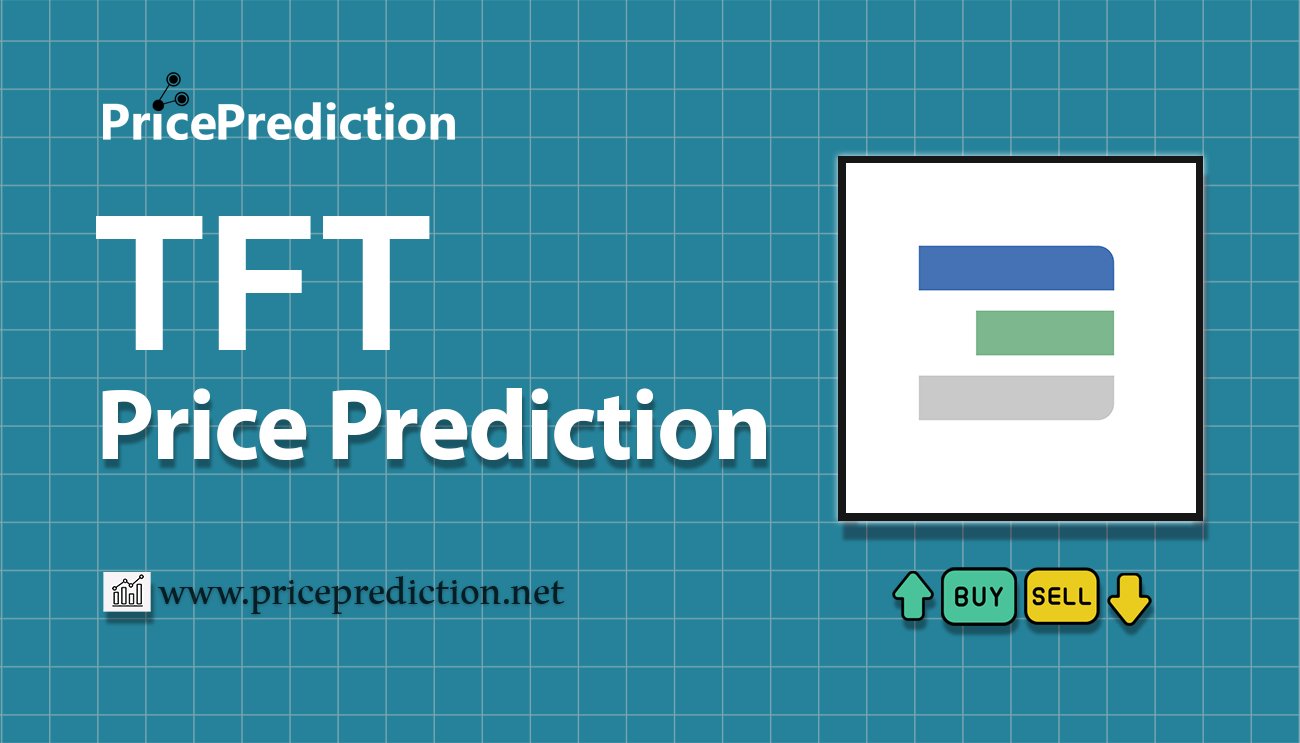 PricePrediction

TFT
Price Prediction

www.priceprediction.net

BUY SELL